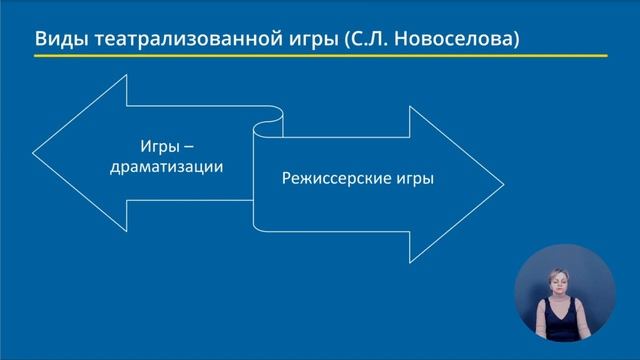 Виды театрализованной игры (С.Л. Новоселова)

Игры – драматизации

Режиссерские игры